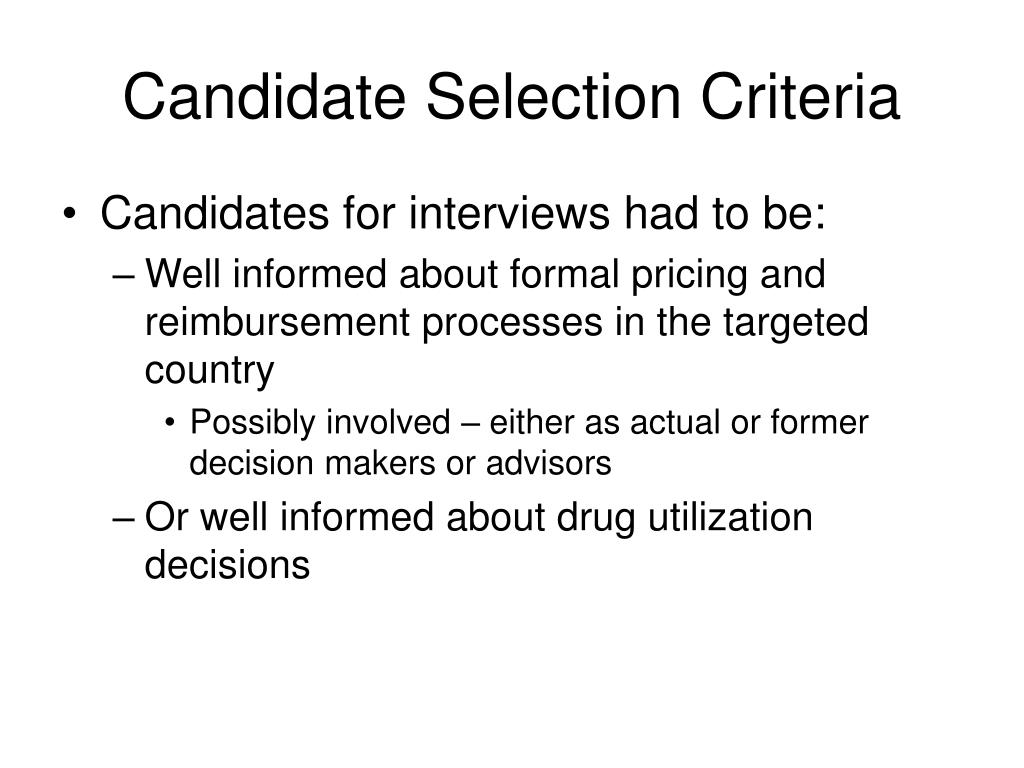 Candidate Selection Criteria

• Candidates for interviews had to be:

– Well informed about formal pricing and reimbursement processes in the targeted country

• Possibly involved – either as actual or former decision makers or advisors

– Or well informed about drug utilization decisions